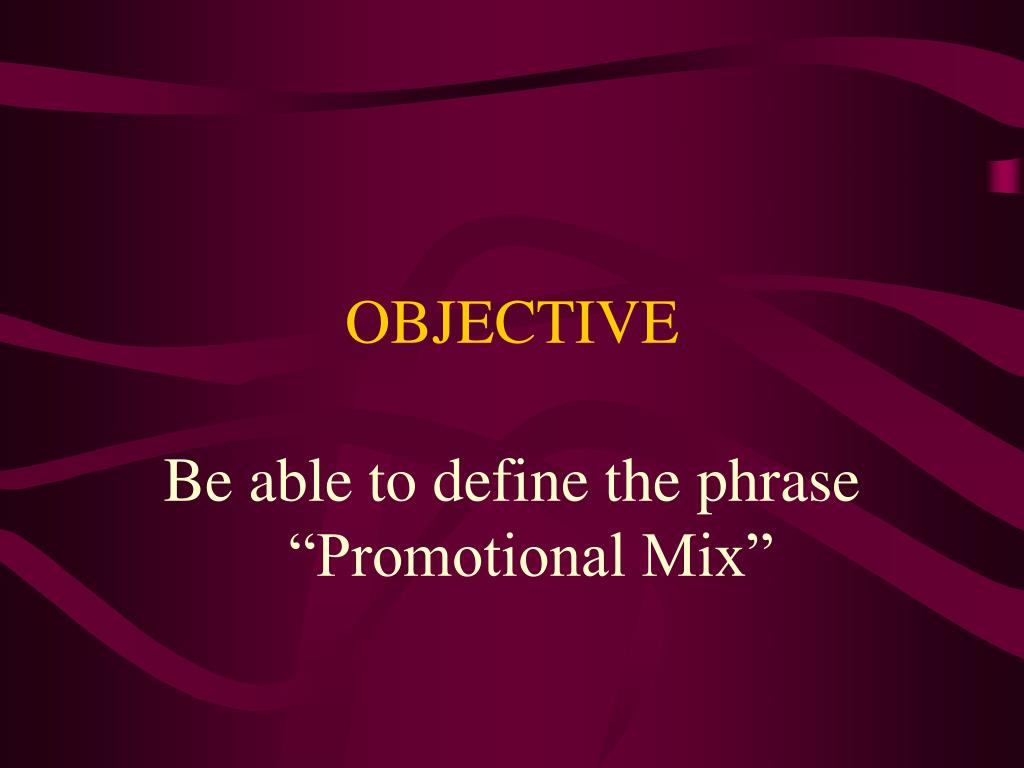 OBJECTIVE

Be able to define the phrase “Promotional Mix”